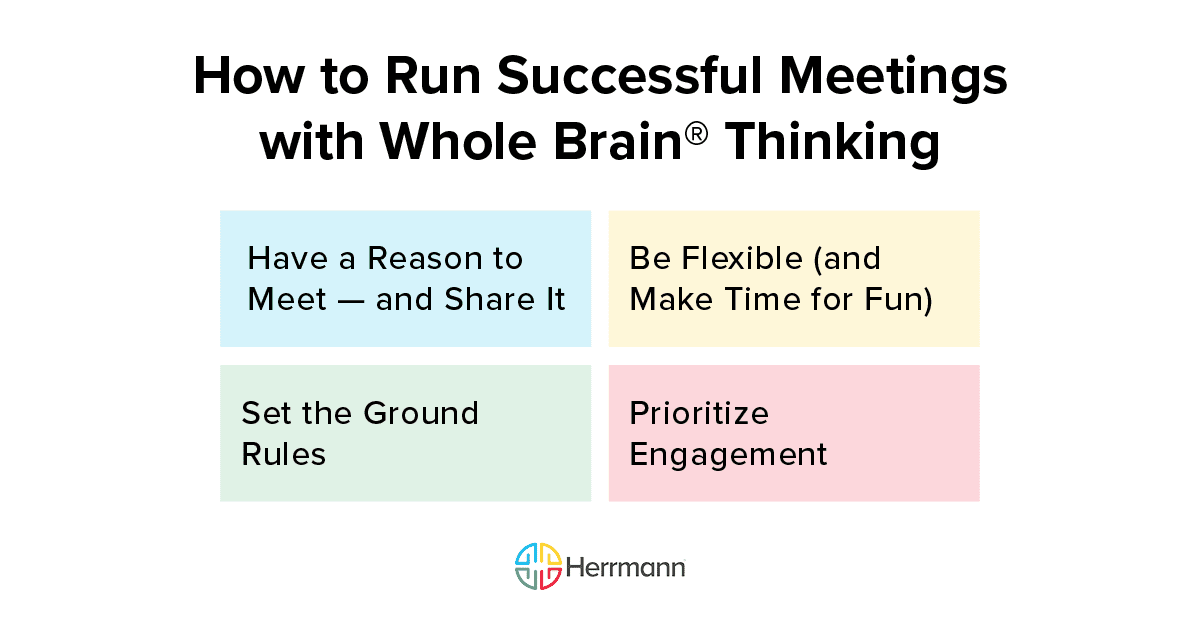 How to Run Successful Meetings with Whole Brain® Thinking

Have a Reason to Meet — and Share It

Be Flexible (and Make Time for Fun)

Set the Ground Rules

Prioritize Engagement

Herrmann